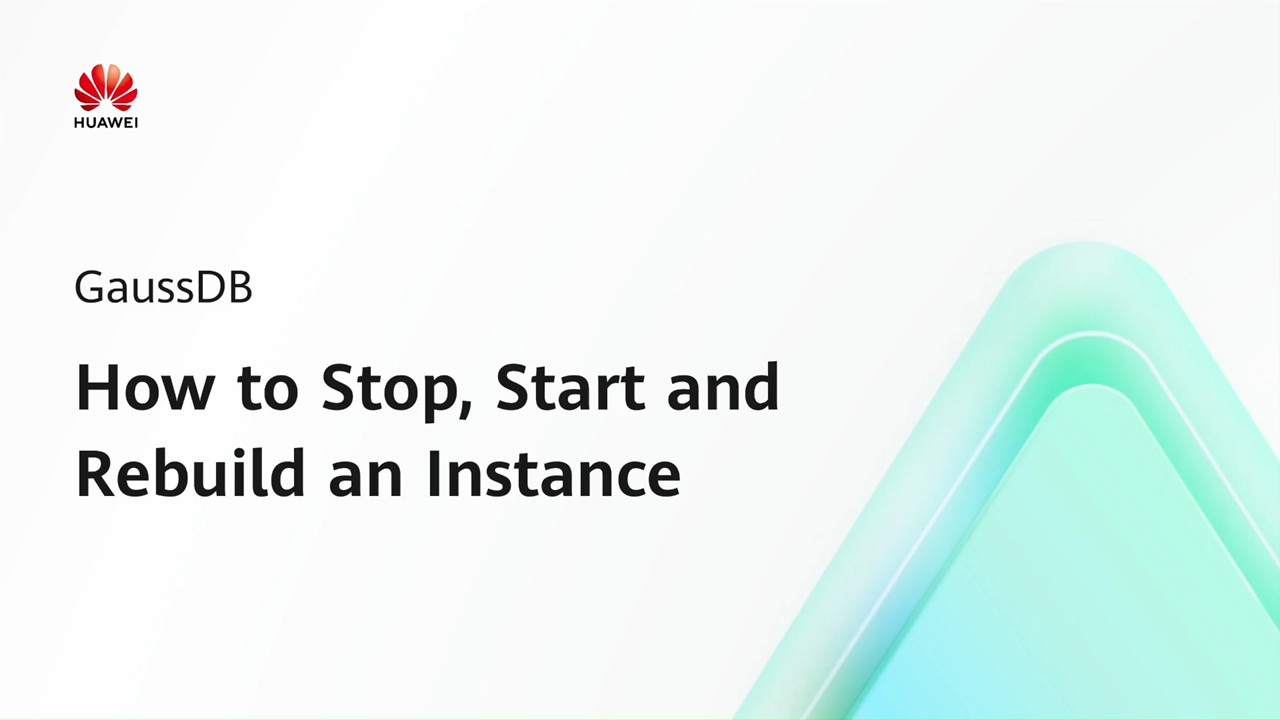 HUAWEI

GaussDB

How to Stop, Start and Rebuild an Instance